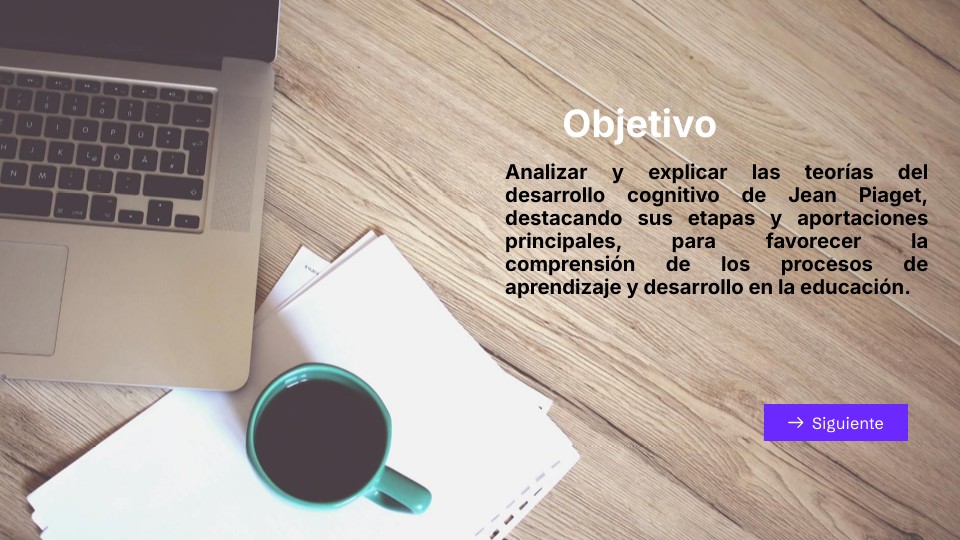 Objetivo

Analizar y explicar las teorías del desarrollo cognitivo de Jean Piaget, destacando sus etapas y aportaciones principales, para favorecer la comprensión de los procesos de aprendizaje y desarrollo en la educación.

→ Siguiente